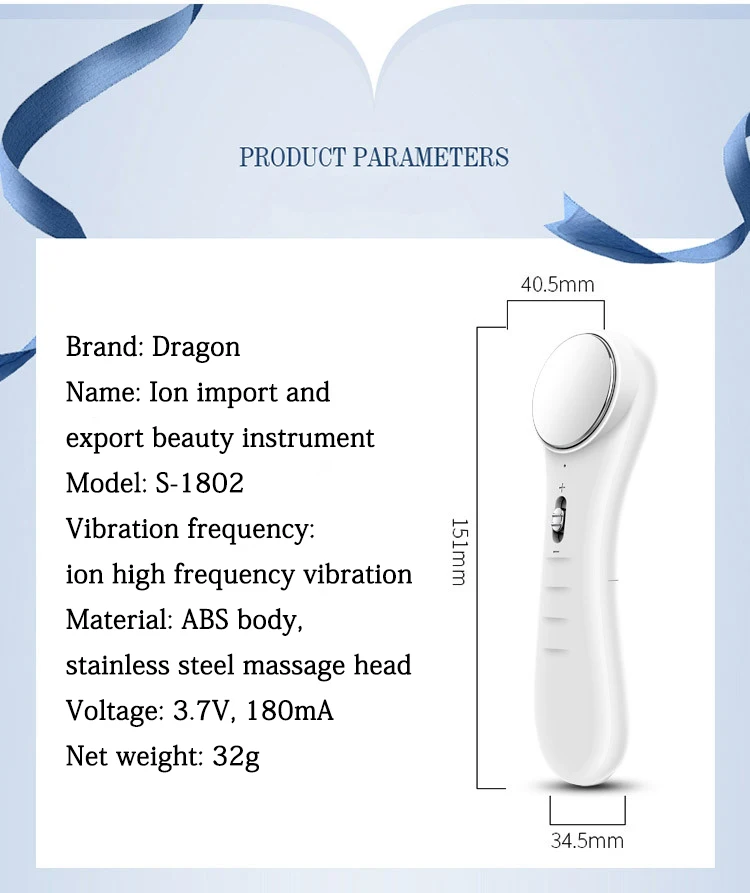 PRODUCT PARAMETERS

Brand: Dragon

Name: Ion import and export beauty instrument

Model: S-1802

Vibration frequency: ion high frequency vibration

Material: ABS body, stainless steel massage head

Voltage: 3.7V, 180mA

Net weight: 32g

40.5mm

151mm

+

-

34.5mm